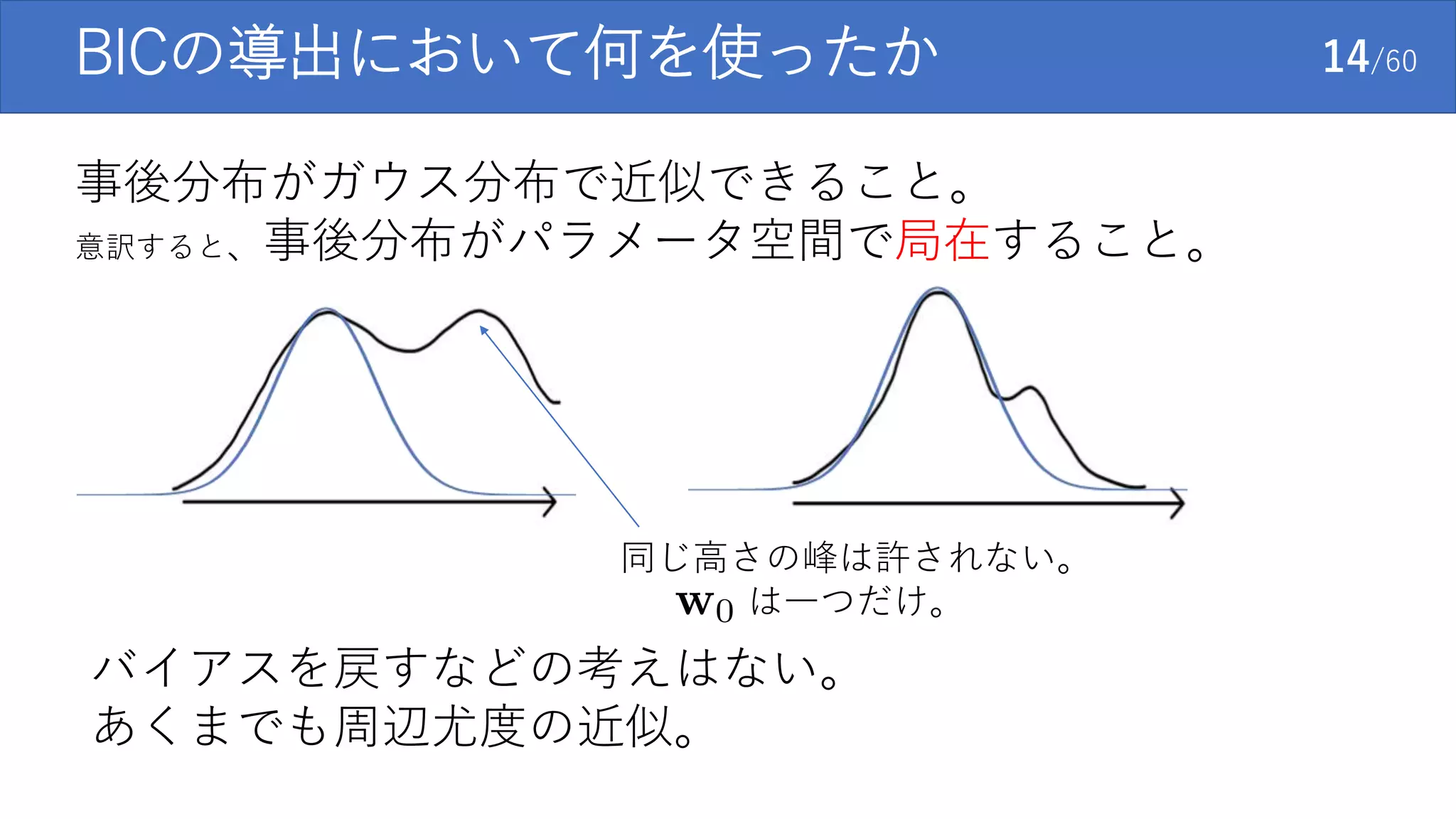 BICの導出において何を使ったか

14/60

事後分布がガウス分布で近似できること。

意訳すると、事後分布がパラメータ空間で局在すること。

同じ高さの峰は許されない。
$\mathbf{w}_0$ は一つだけ。

バイアスを戻すなどの考えはない。
あくまでも周辺尤度の近似。